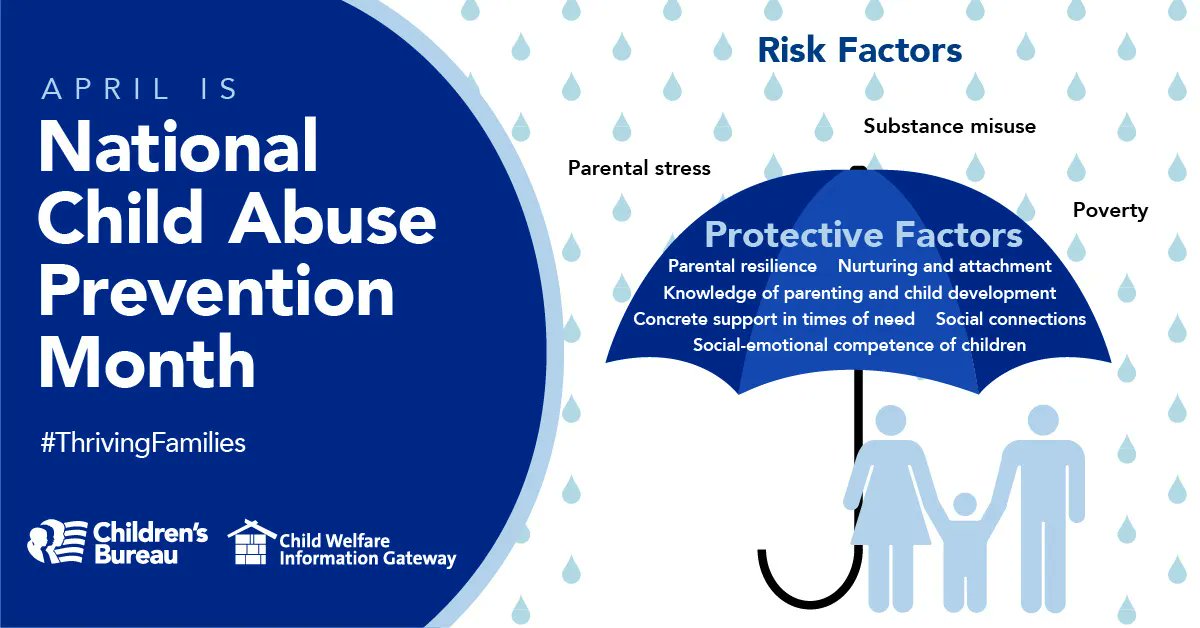 APRIL IS
National Child Abuse Prevention Month

#ThrivingFamilies

Children's Bureau

Child Welfare Information Gateway

Risk Factors

Substance misuse

Parental stress

Poverty

Protective Factors

Parental resilience Nurturing and attachment

Knowledge of parenting and child development

Concrete support in times of need Social connections

Social-emotional competence of children